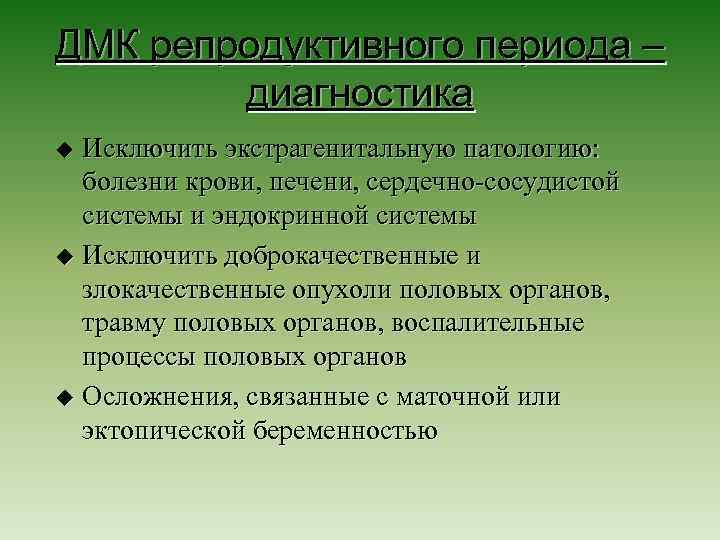 ДМК репродуктивного периода – диагностика

◆ Исключить экстрагенитальную патологию: болезни крови, печени, сердечно-сосудистой системы и эндокринной системы
◆ Исключить доброкачественные и злокачественные опухоли половых органов, травму половых органов, воспалительные процессы половых органов
◆ Осложнения, связанные с маточной или эктопической беременностью